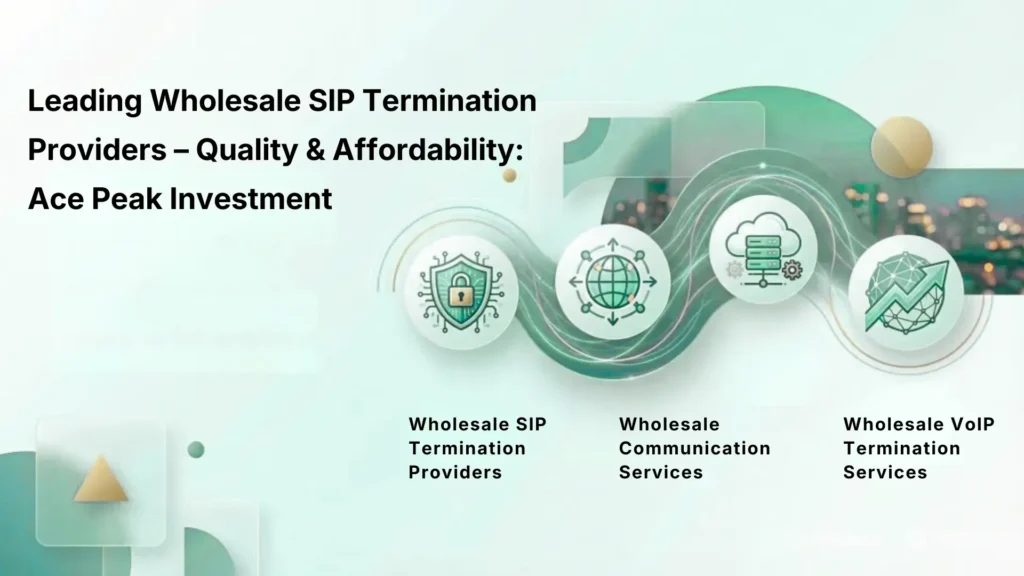 Leading Wholesale SIP Termination Providers – Quality & Affordability: Ace Peak Investment

Wholesale SIP Termination Providers

Wholesale Communication Services

Wholesale VoIP Termination Services